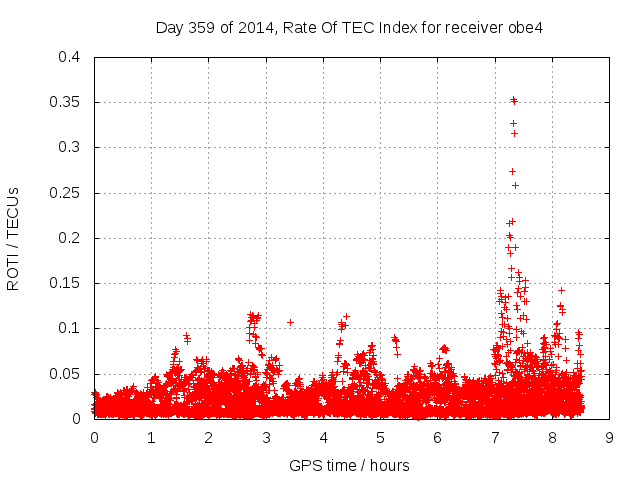 Day 359 of 2014, Rate Of TEC Index for receiver obe4

ROTI / TECUs

0.4
0.35
0.3
0.25
0.2
0.15
0.1
0.05
0

0 1 2 3 4 5 6 7 8 9

GPS time / hours